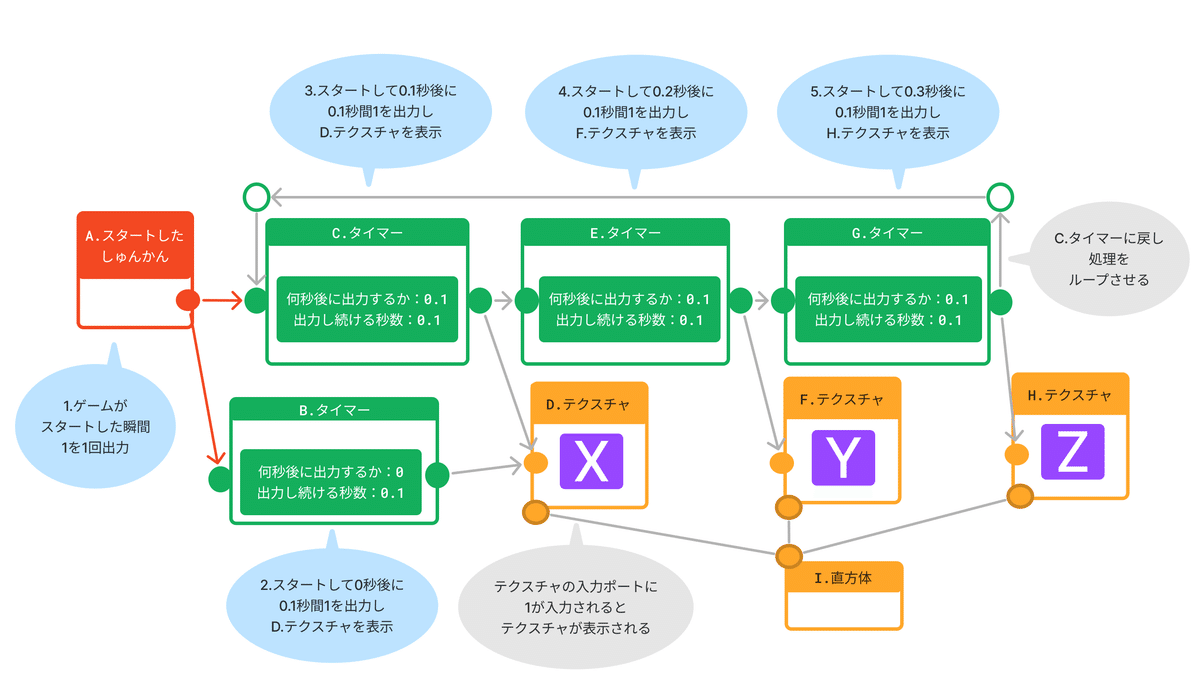 3.スタートして0.1秒後に
0.1秒間1を出力し
D.テクスチャを表示

4.スタートして0.2秒後に
0.1秒間1を出力し
F.テクスチャを表示

5.スタートして0.3秒後に
0.1秒間1を出力し
H.テクスチャを表示

A.スタートした
しゅんかん

C.タイマー
何秒後に出力するか：0.1
出力し続ける秒数：0.1

E.タイマー
何秒後に出力するか：0.1
出力し続ける秒数：0.1

G.タイマー
何秒後に出力するか：0.1
出力し続ける秒数：0.1

C.タイマーに戻し
処理を
ループさせる

1.ゲームが
スタートした瞬間
1を1回出力

B.タイマー
何秒後に出力するか：0
出力し続ける秒数：0.1

D.テクスチャ
X

F.テクスチャ
Y

H.テクスチャ
Z

I.直方体

2.スタートして0秒後に
0.1秒間1を出力し
D.テクスチャを表示

テクスチャの入力ポートに
1が入力されると
テクスチャが表示される